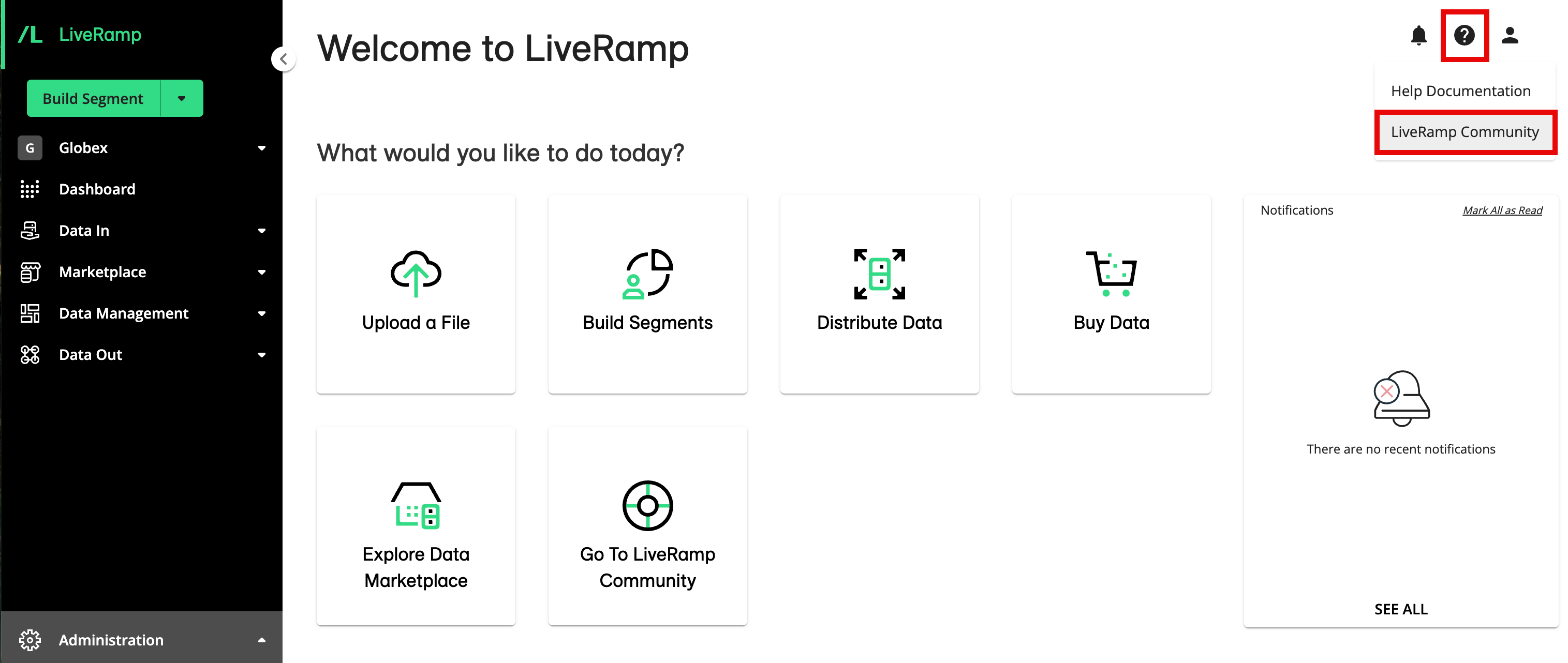 /L LiveRamp

Build Segment

G Globex

Dashboard

Data In

Marketplace

Data Management

Data Out

Administration

Welcome to LiveRamp

Help Documentation

LiveRamp Community

What would you like to do today?

Upload a File

Build Segments

Distribute Data

Buy Data

Explore Data Marketplace

Go To LiveRamp Community

Notifications

Mark All as Read

There are no recent notifications

SEE ALL